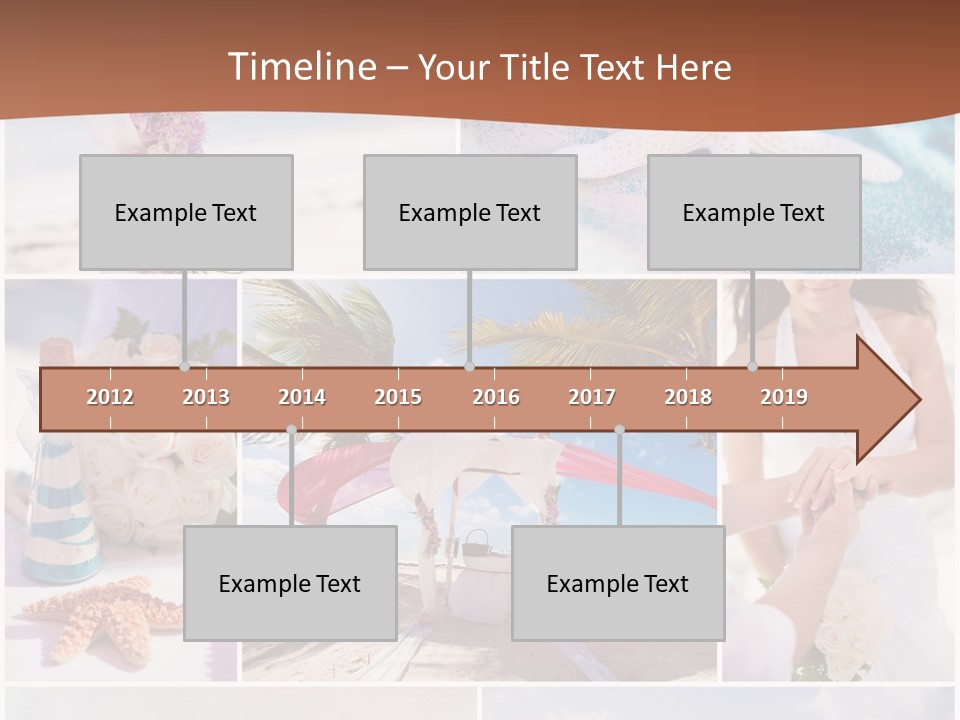 Timeline – Your Title Text Here

Example Text

Example Text

Example Text

2012 2013 2014 2015 2016 2017 2018 2019

Example Text

Example Text